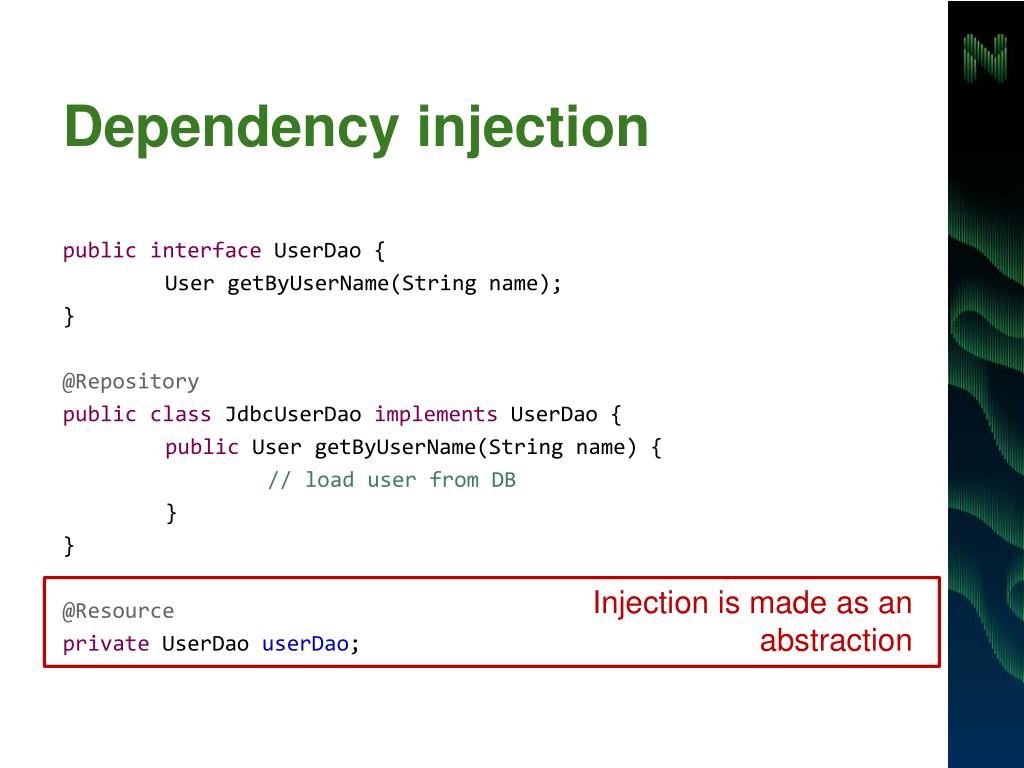 Dependency injection

public interface UserDao {
User getByUserName(String name);
}

@Repository
public class JdbcUserDao implements UserDao {
public User getByUserName(String name) {
// load user from DB
}
}

@Resource
private UserDao userDao;

Injection is made as an abstraction